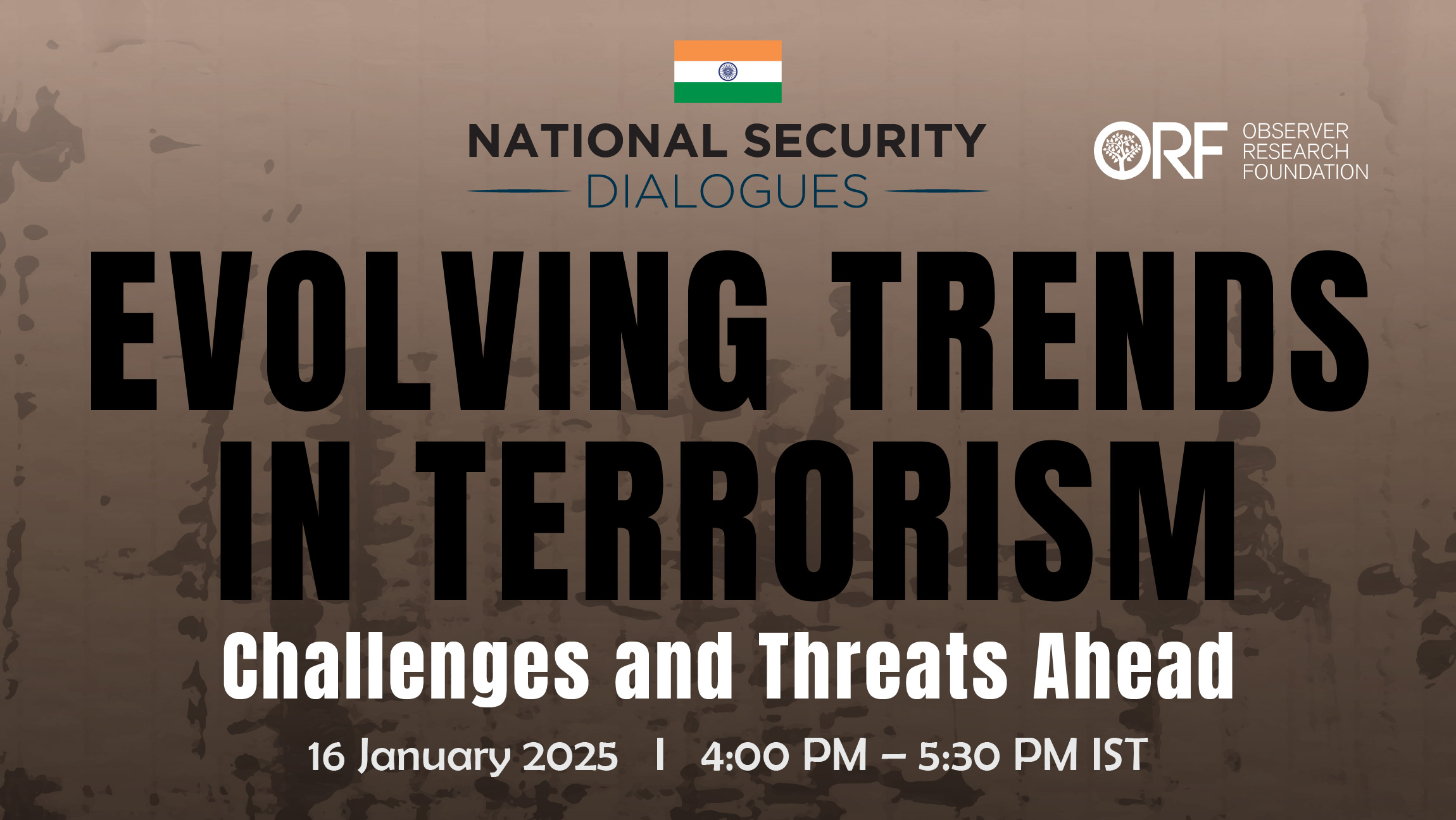 NATIONAL SECURITY
DIALOGUES

ORF OBSERVER RESEARCH FOUNDATION

EVOLVING TRENDS IN TERRORISM

Challenges and Threats Ahead

16 January 2025 | 4:00 PM – 5:30 PM IST